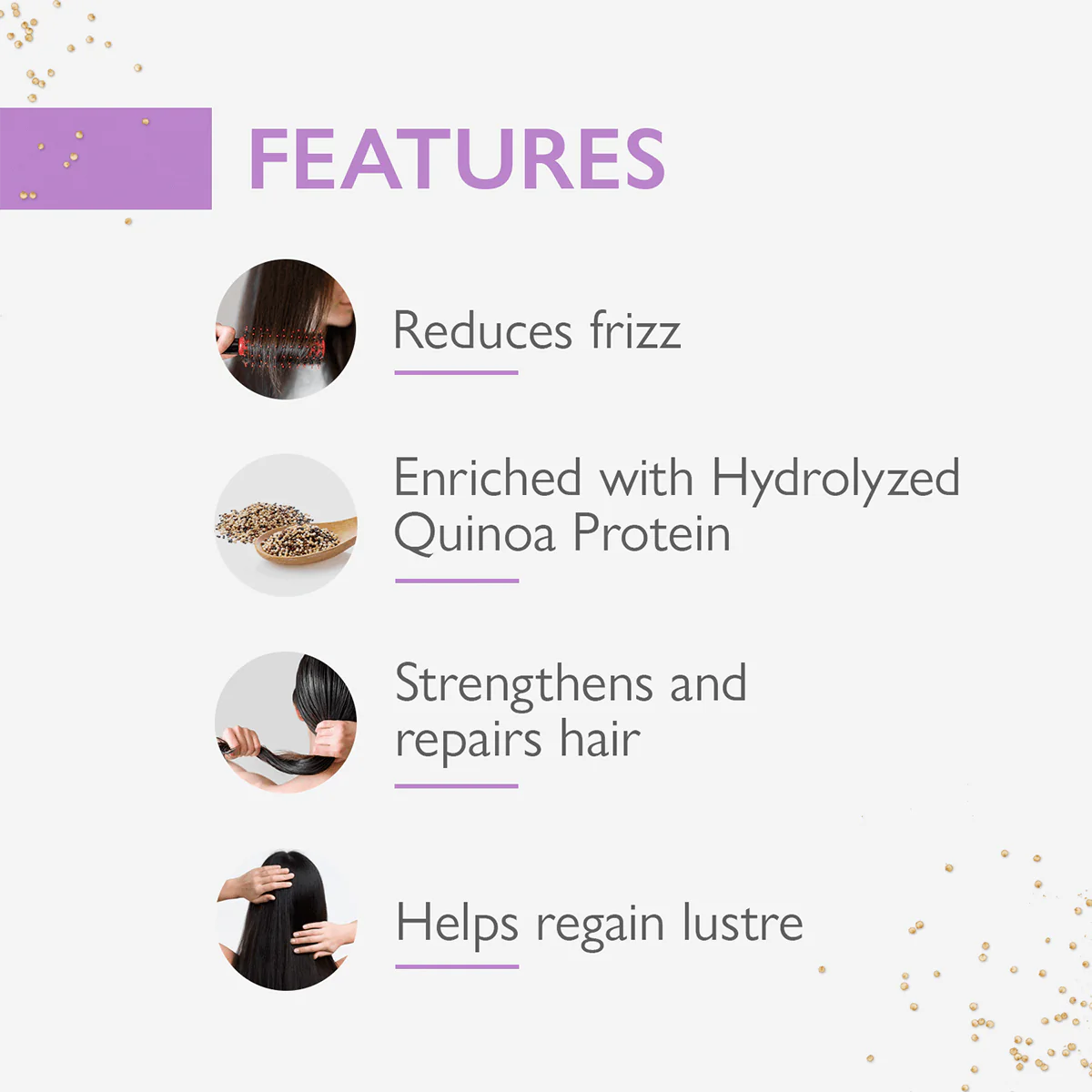 FEATURES

Reduces frizz

Enriched with Hydrolyzed Quinoa Protein

Strengthens and repairs hair

Helps regain lustre